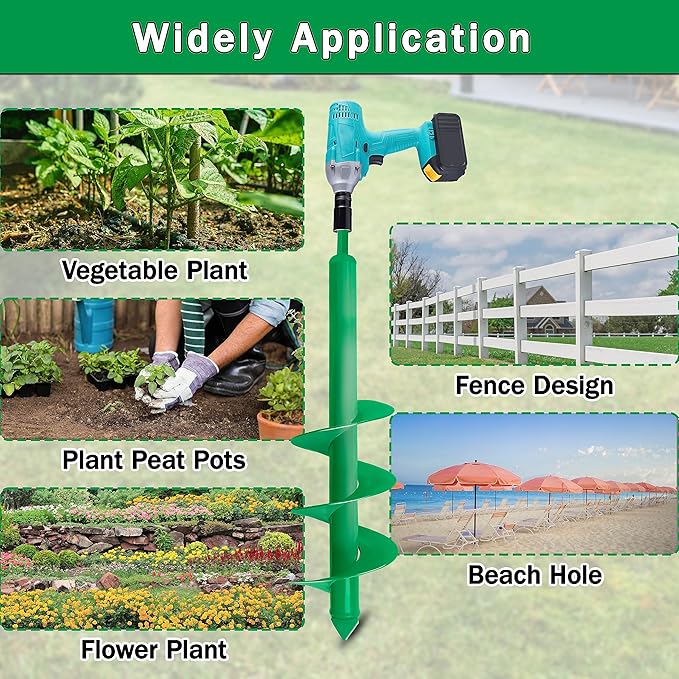 Widely Application

Vegetable Plant

Plant Peat Pots

Flower Plant

Fence Design

Beach Hole